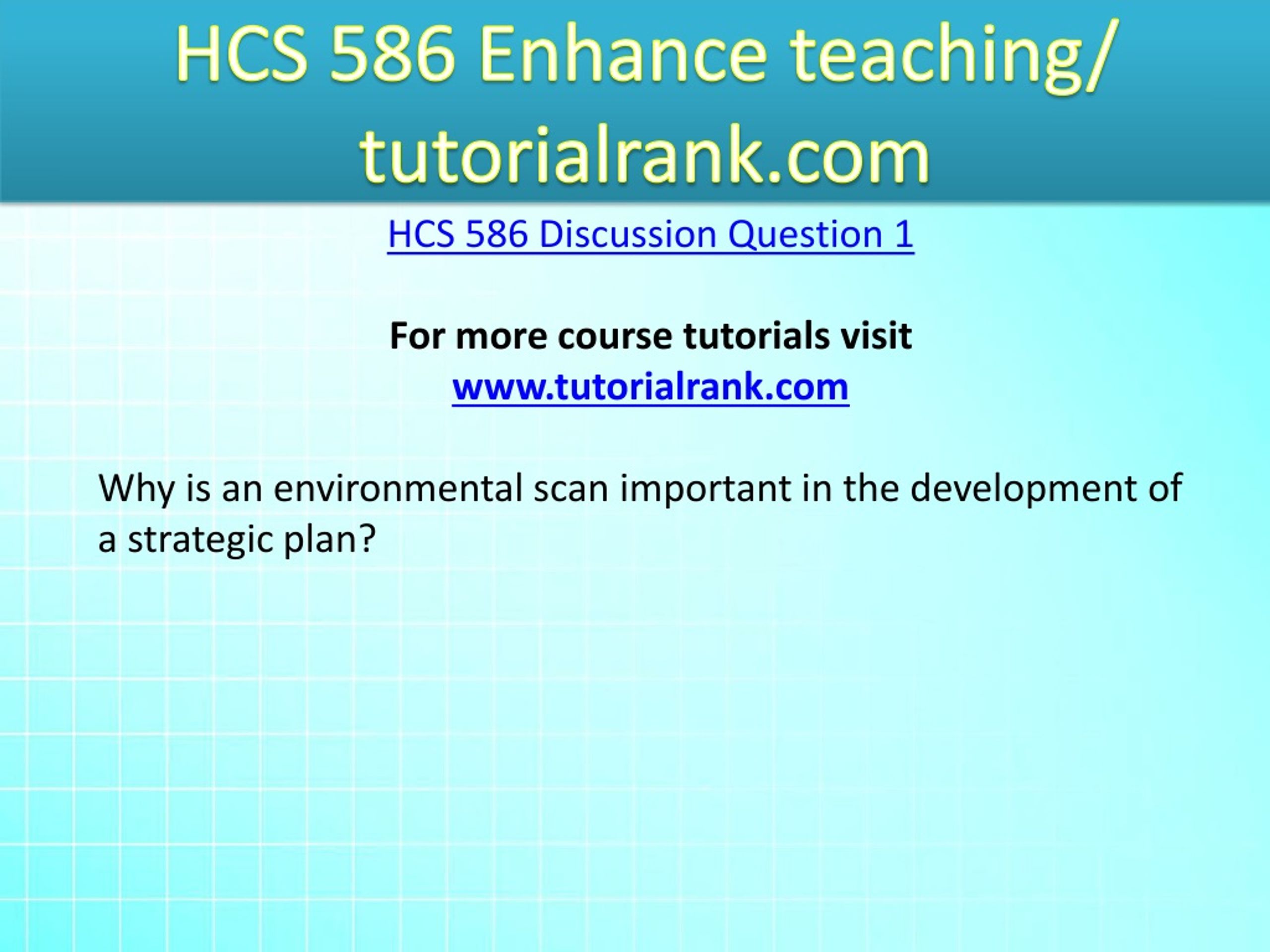 HCS 586 Enhance teaching/ tutorialrank.com

HCS 586 Discussion Question 1

For more course tutorials visit
www.tutorialrank.com

Why is an environmental scan important in the development of a strategic plan?